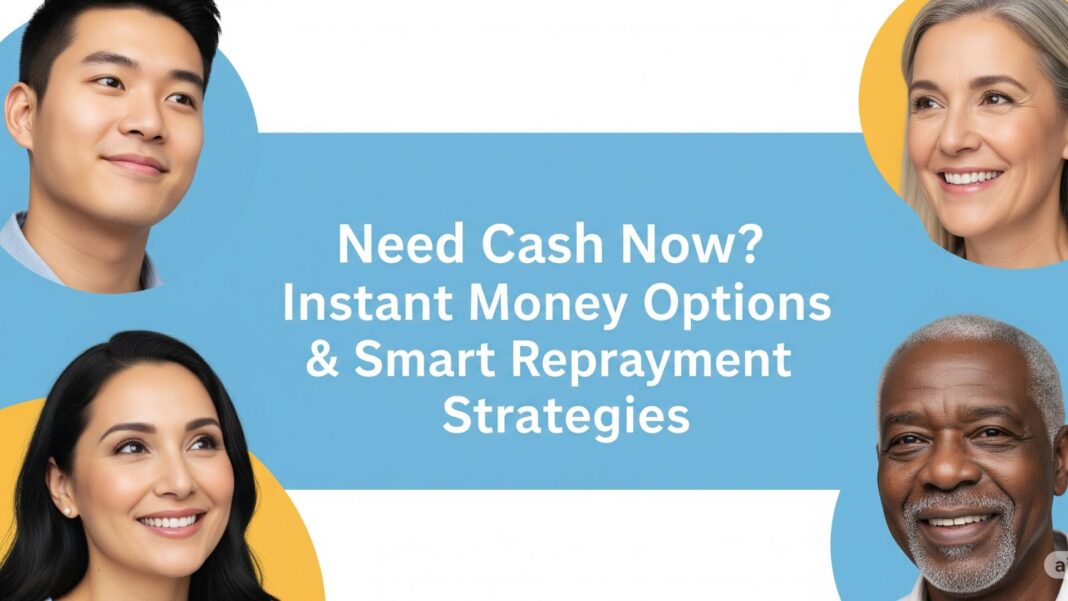 Need Cash Now?
Instant Money Options
& Smart Reprayment
Strategies